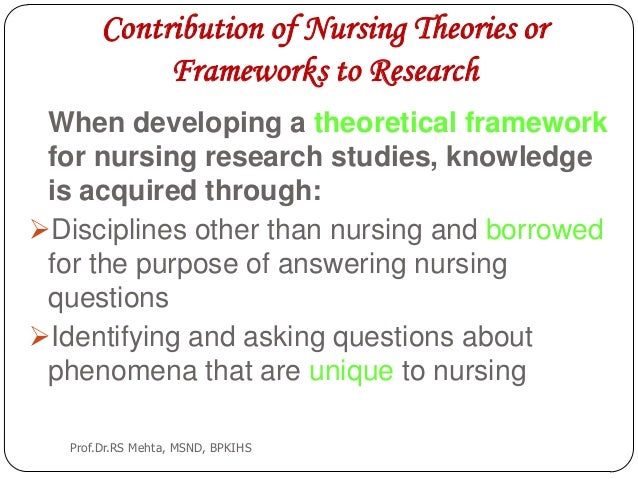 Contribution of Nursing Theories or Frameworks to Research

When developing a theoretical framework for nursing research studies, knowledge is acquired through:

➢Disciplines other than nursing and borrowed for the purpose of answering nursing questions

➢Identifying and asking questions about phenomena that are unique to nursing

Prof.Dr.RS Mehta, MSND, BPKIHS